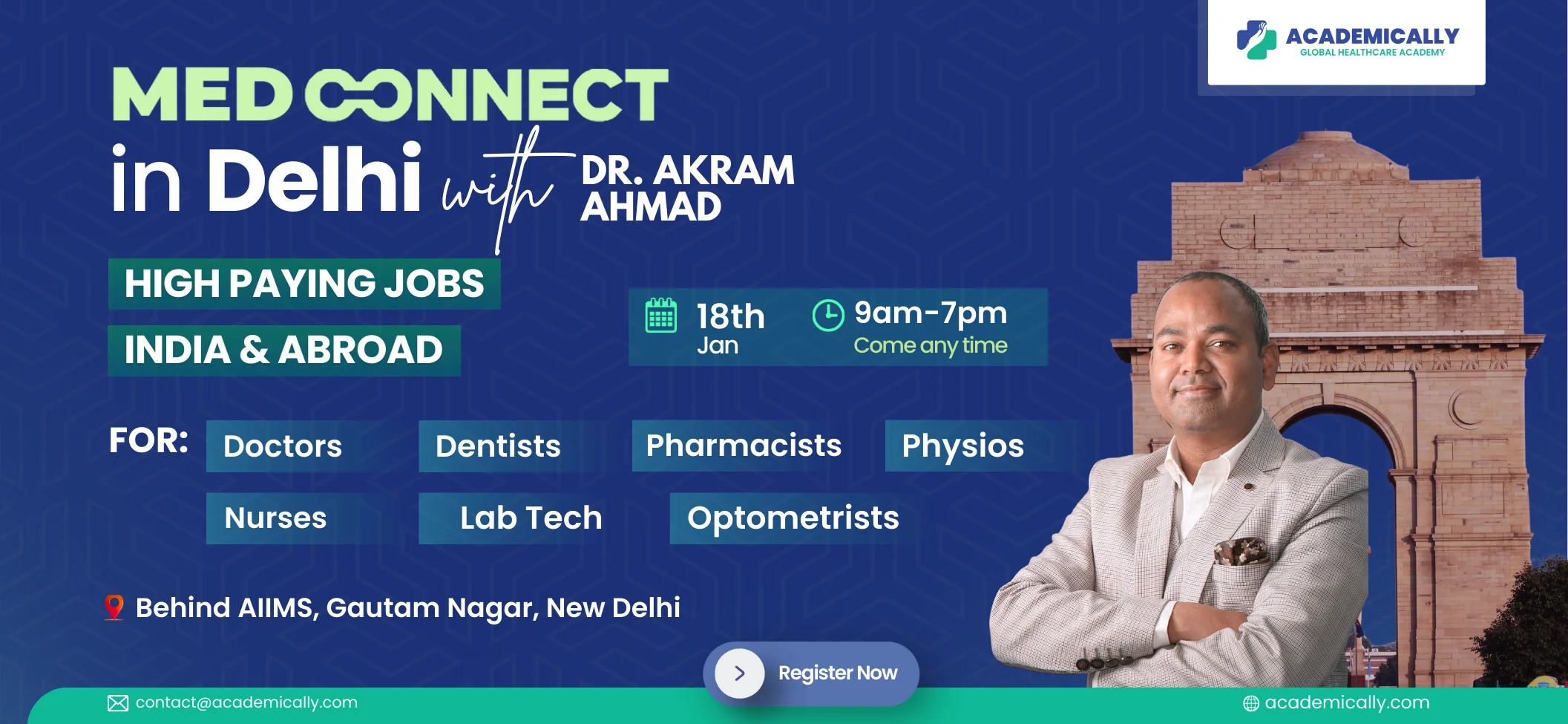 ACADEMICALLY
GLOBAL HEALTHCARE ACADEMY

MED CONNECT
in Delhi with DR. AKRAM AHMAD

HIGH PAYING JOBS
INDIA & ABROAD

18th Jan
9am-7pm
Come any time

FOR: Doctors Dentists Pharmacists Physios
Nurses Lab Tech Optometrists

Behind AIIMS, Gautam Nagar, New Delhi

Register Now

contact@academically.com
academically.com